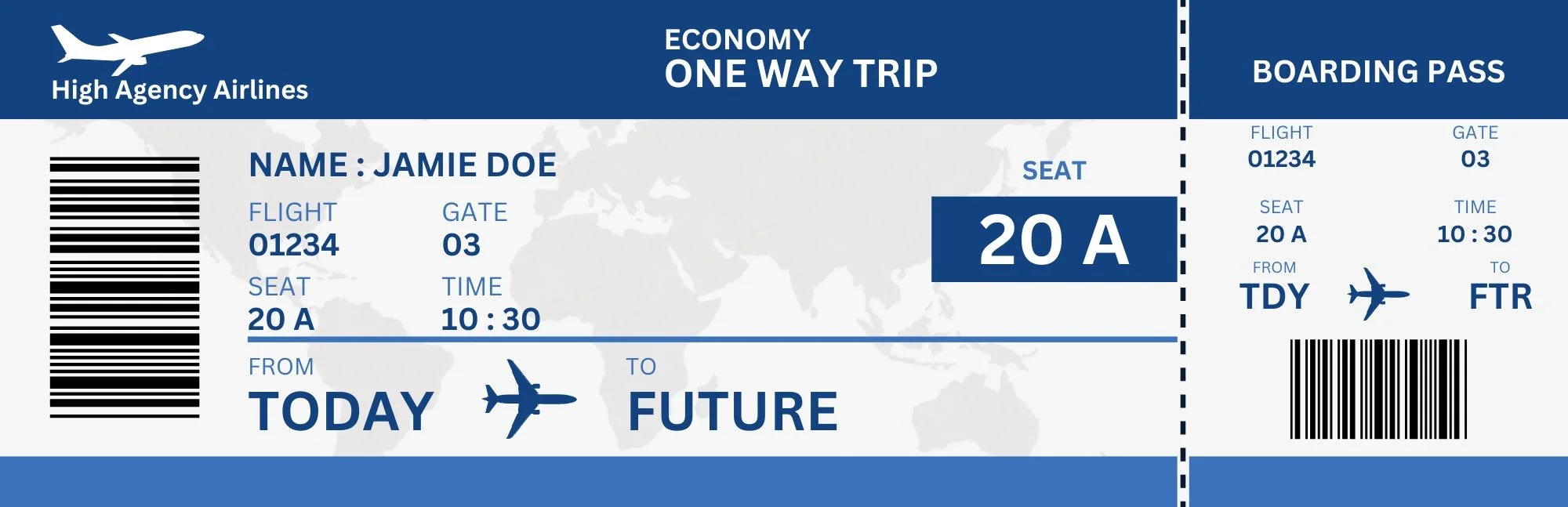 High Agency Airlines

ECONOMY
ONE WAY TRIP

BOARDING PASS

NAME : JAMIE DOE

FLIGHT
01234

GATE
03

SEAT
20 A

TIME
10 : 30

SEAT
20 A

FROM
TODAY

TO
FUTURE

FLIGHT
01234

GATE
03

SEAT
20 A

TIME
10 : 30

FROM
TDY

TO
FTR